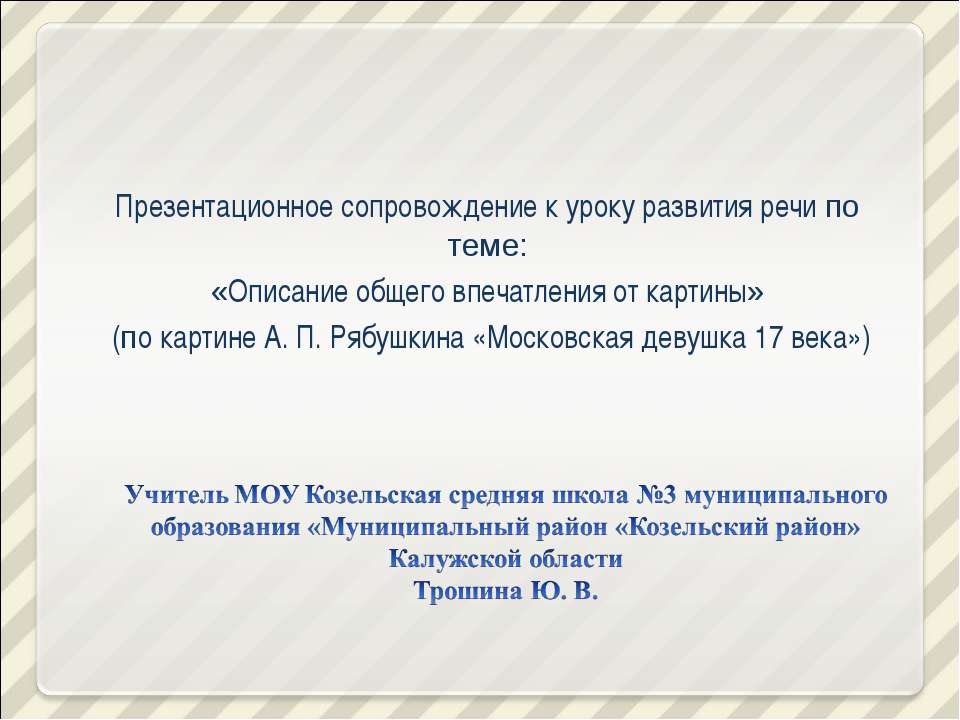 Презентационное сопровождение к уроку развития речи по теме:
«Описание общего впечатления от картины»
(по картине А. П. Рябушкина «Московская девушка 17 века»)

Учитель МОУ Козельская средняя школа №3 муниципального образования «Муниципальный район «Козельский район» Калужской области
Трошина Ю. В.